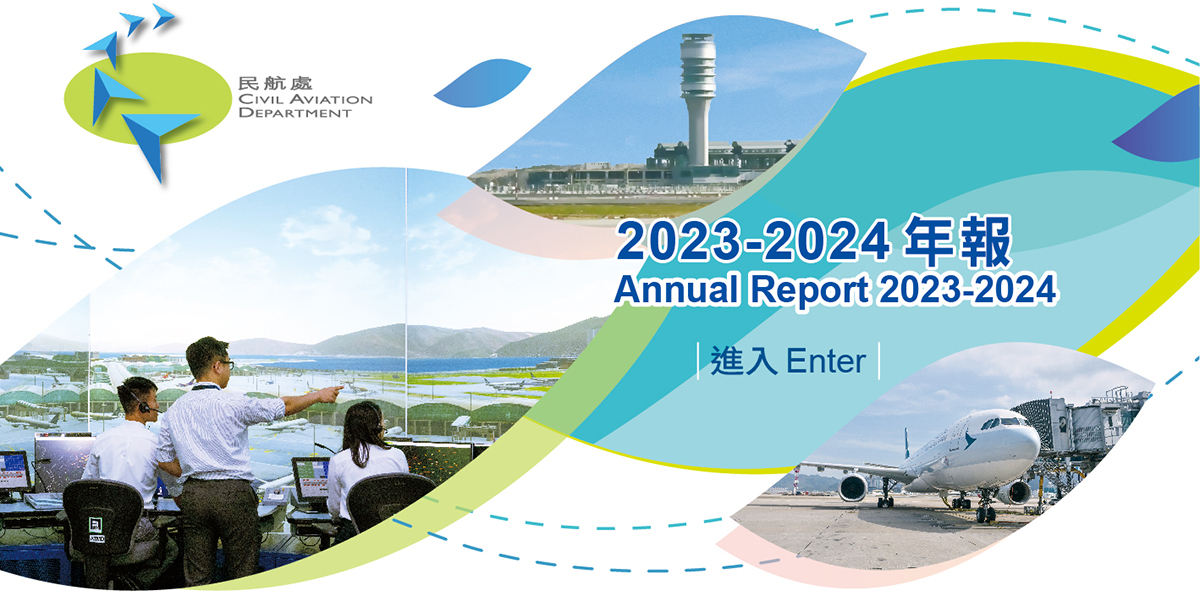 民航處
CIVIL AVIATION
DEPARTMENT

2023-2024 年報
Annual Report 2023-2024

進入 Enter